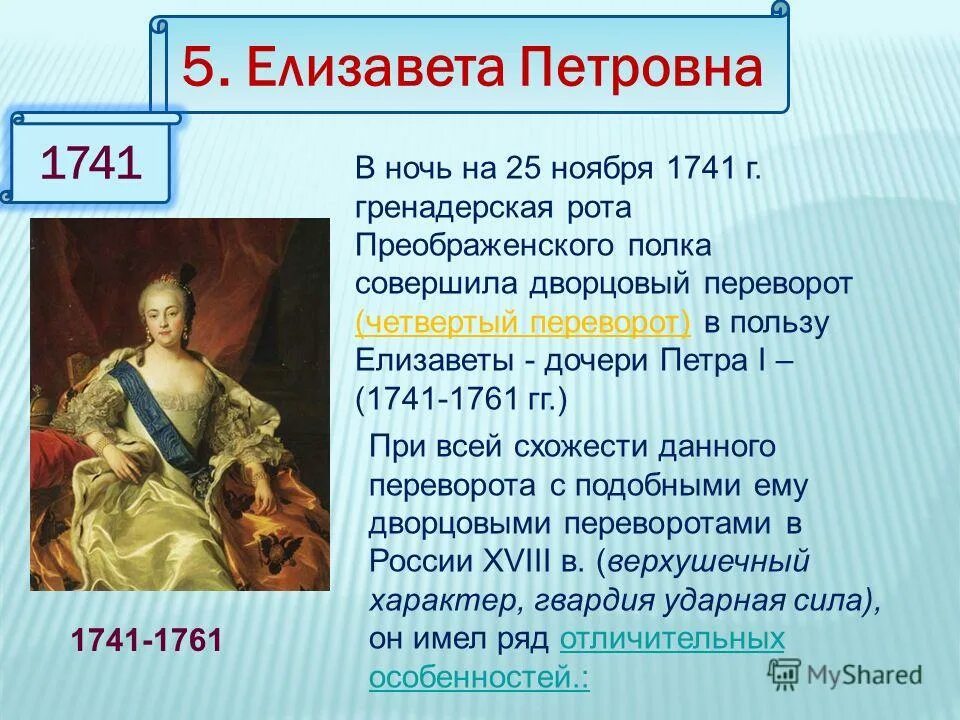 5. Елизавета Петровна

1741

В ночь на 25 ноября 1741 г. гренадерская рота Преображенского полка совершила дворцовый переворот (четвертый переворот) в пользу Елизаветы - дочери Петра I – (1741-1761 гг.)

При всей схожести данного переворота с подобными ему дворцовыми переворотами в России XVIII в. (верхушечный характер, гвардия ударная сила), он имел ряд отличительных особенностей.:

1741-1761

MyShared